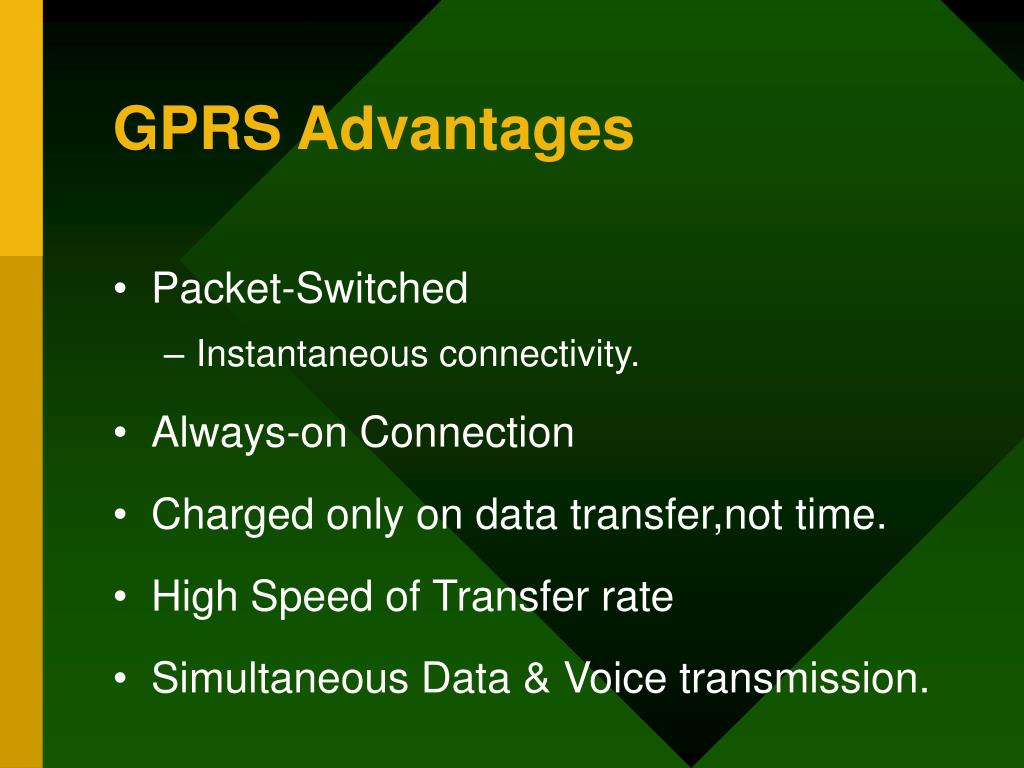 GPRS Advantages

• Packet-Switched
– Instantaneous connectivity.
• Always-on Connection
• Charged only on data transfer,not time.
• High Speed of Transfer rate
• Simultaneous Data & Voice transmission.